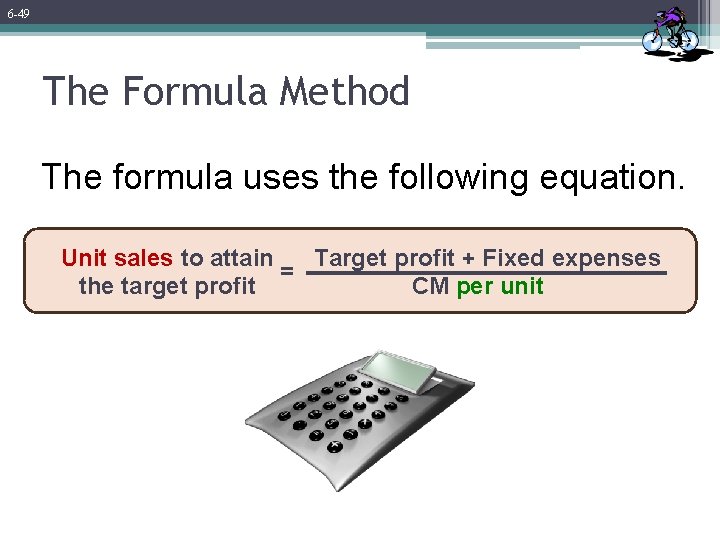 6-49

The Formula Method

The formula uses the following equation.

$\text{Unit sales to attain the target profit} = \frac{\text{Target profit + Fixed expenses}}{\text{CM per unit}}$